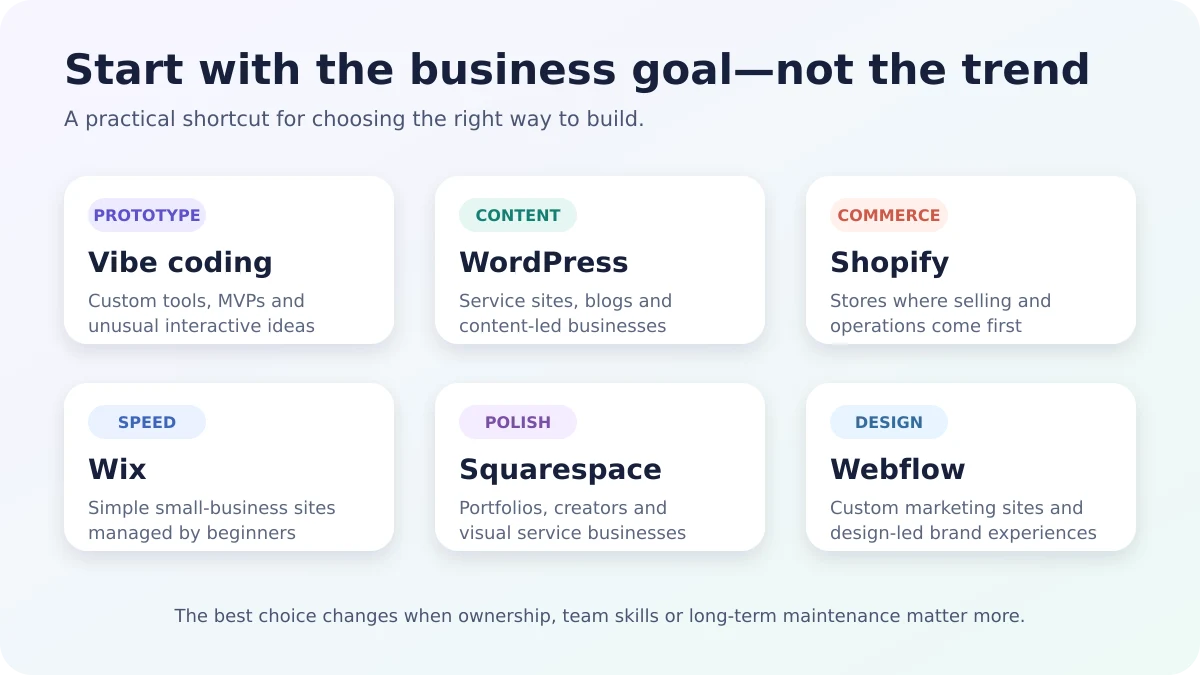 Start with the business goal—not the trend

A practical shortcut for choosing the right way to build.

PROTOTYPE
Vibe coding
Custom tools, MVPs and unusual interactive ideas

CONTENT
WordPress
Service sites, blogs and content-led businesses

COMMERCE
Shopify
Stores where selling and operations come first

SPEED
Wix
Simple small-business sites managed by beginners

POLISH
Squarespace
Portfolios, creators and visual service businesses

DESIGN
Webflow
Custom marketing sites and design-led brand experiences

The best choice changes when ownership, team skills or long-term maintenance matter more.